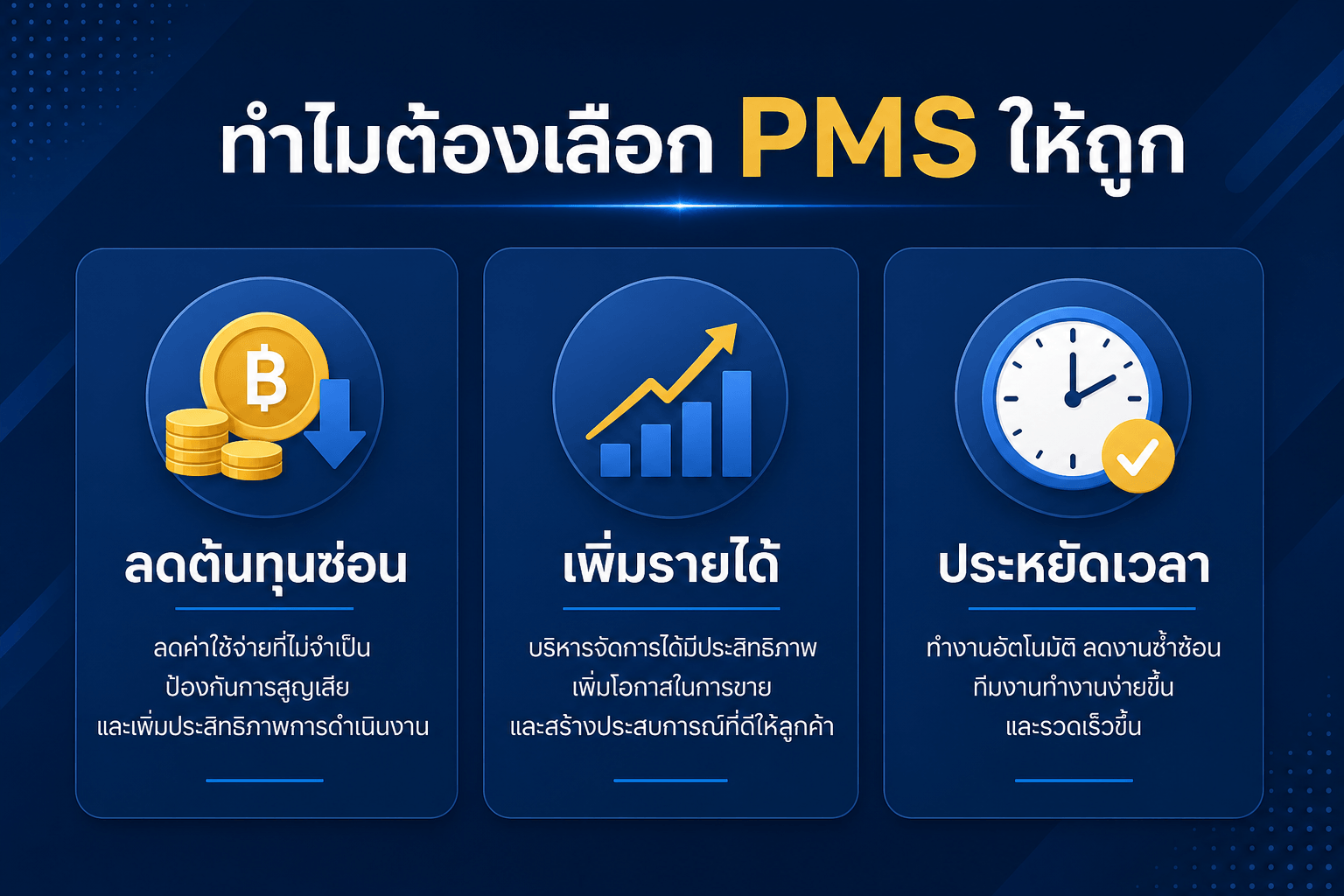 ทำไมต้องเลือก PMS ให้ถูก

฿

ลดต้นทุนซ่อน

ลดค่าใช้จ่ายที่ไม่จำเป็น
ป้องกันการสูญเสีย
และเพิ่มประสิทธิภาพการดำเนินงาน

เพิ่มรายได้

บริหารจัดการได้มีประสิทธิภาพ
เพิ่มโอกาสในการขาย
และสร้างประสบการณ์ที่ดีให้ลูกค้า

ประหยัดเวลา

ทำงานอัตโนมัติ ลดงานซ้ำซ้อน
ทีมงานทำงานง่ายขึ้น
และรวดเร็วขึ้น